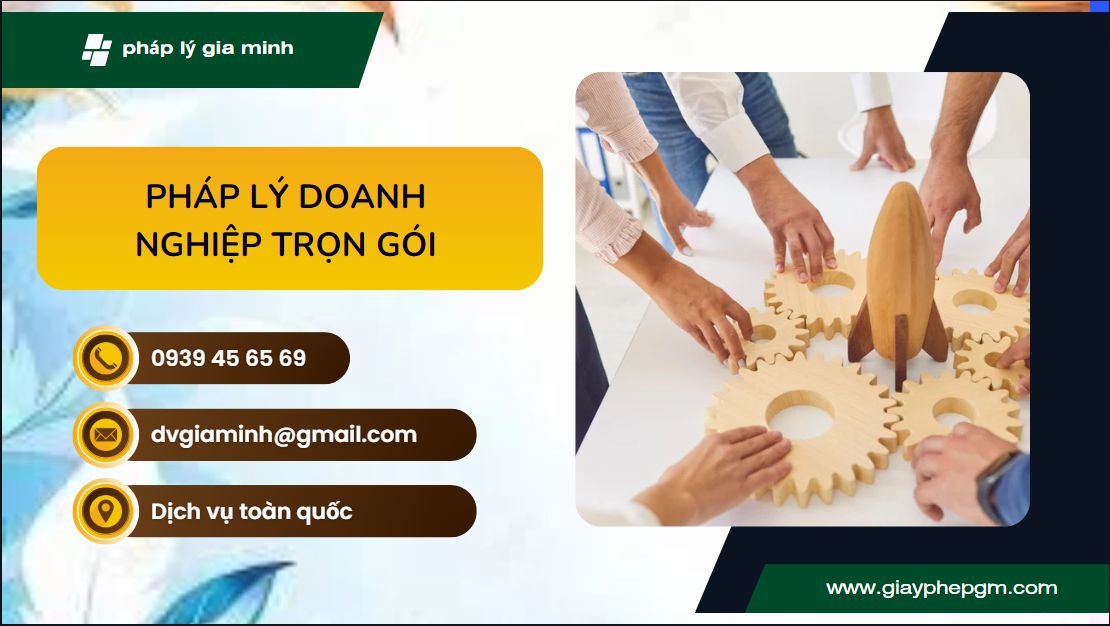 pháp lý gia minh

PHÁP LÝ DOANH NGHIỆP TRỌN GÓI

0939 45 65 69

dvgiaminh@gmail.com

Dịch vụ toàn quốc

www.giayphepgm.com